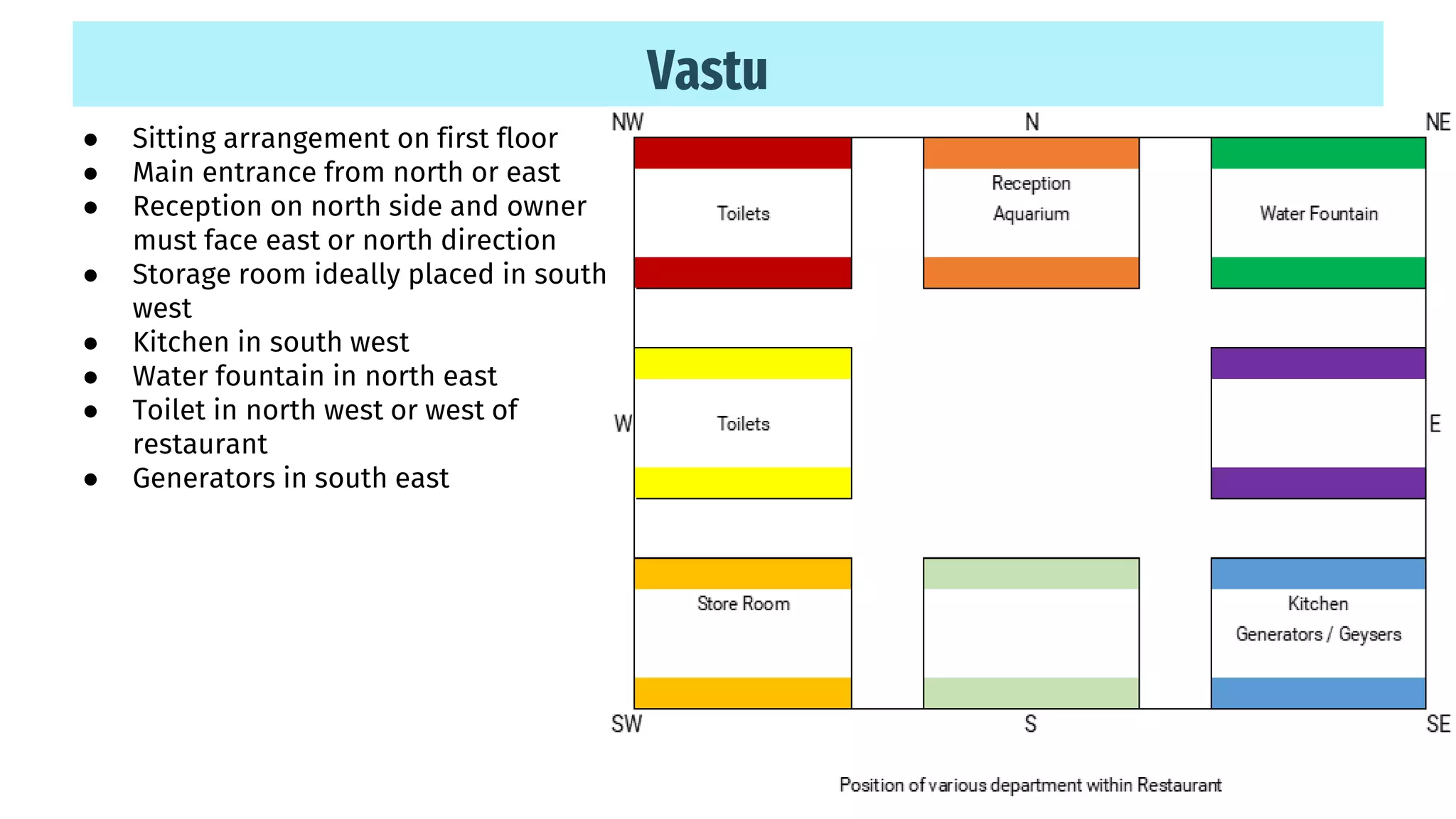 Vastu

- Sitting arrangement on first floor
- Main entrance from north or east
- Reception on north side and owner must face east or north direction
- Storage room ideally placed in south west
- Kitchen in south west
- Water fountain in north east
- Toilet in north west or west of restaurant
- Generators in south east

NW
N
NE

Toilets

Reception
Aquarium

Water Fountain

W
Toilets
E

Store Room

Kitchen
Generators / Geysers

SW
S
SE

Position of various department within Restaurant